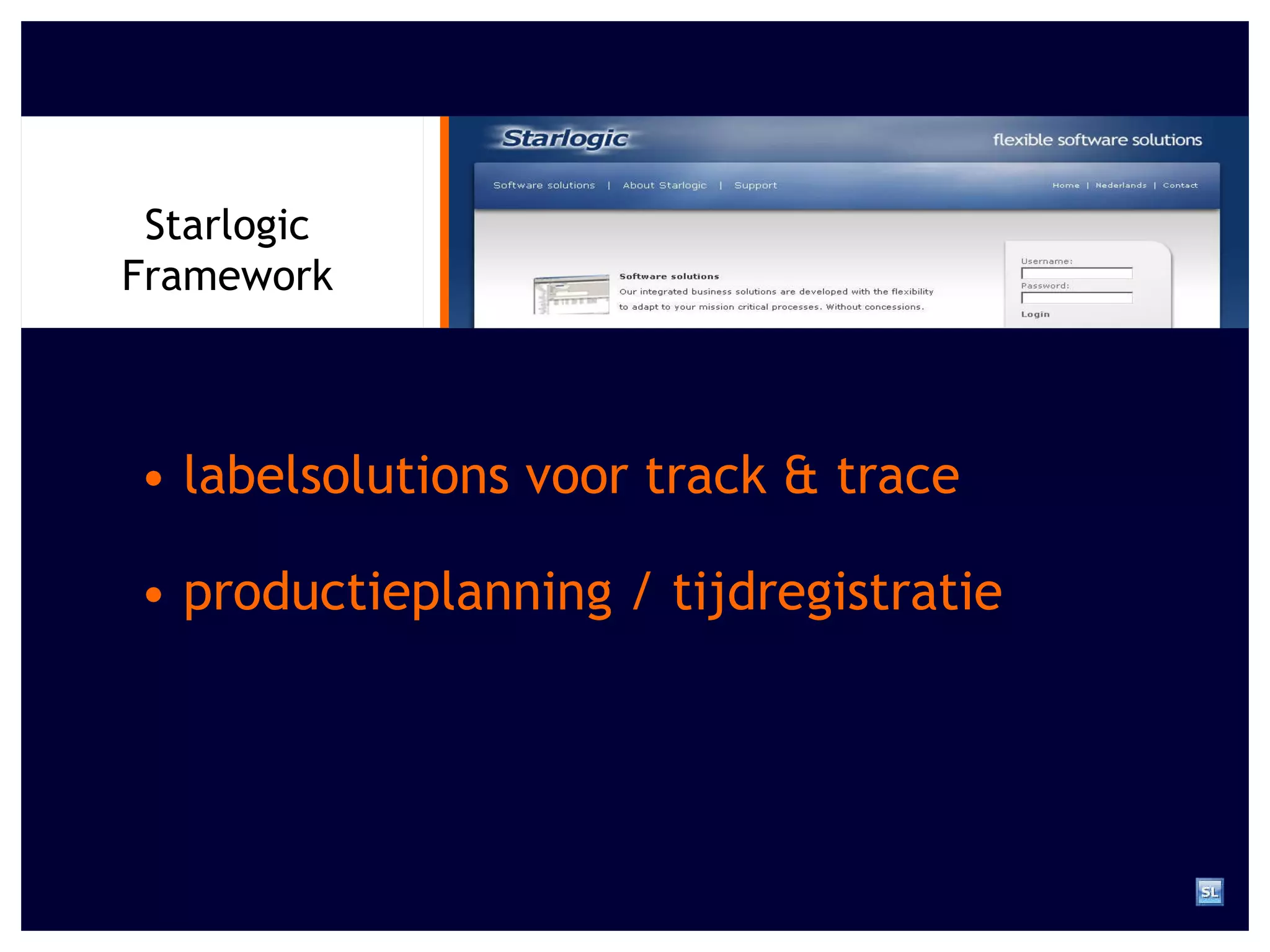 Starlogic Framework

Starlogic

flexible software solutions

Software solutions | About Starlogic | Support

Home | Nederlands | Contact

Software solutions

Our integrated business solutions are developed with the flexibility to adapt to your mission critical processes. Without concessions.

Username:

Password:

Login

• labelsolutions voor track & trace

• productieplanning / tijdregistratie

SL